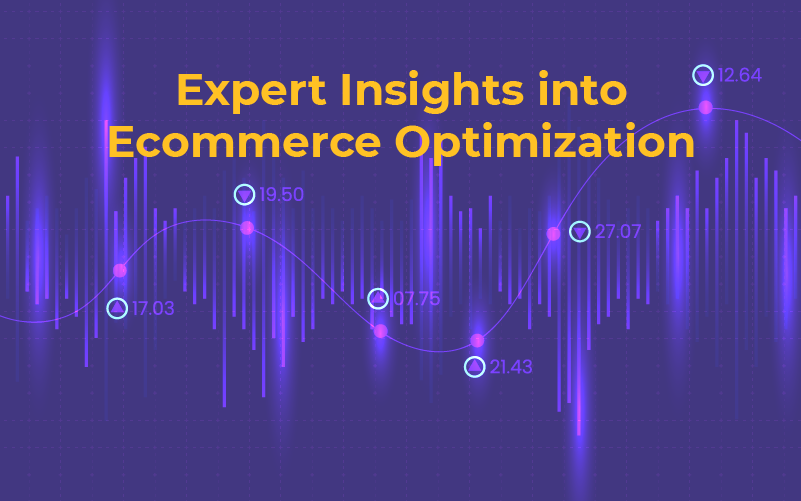 Expert Insights into Ecommerce Optimization

12.64

19.50

27.07

17.03

07.75

21.43